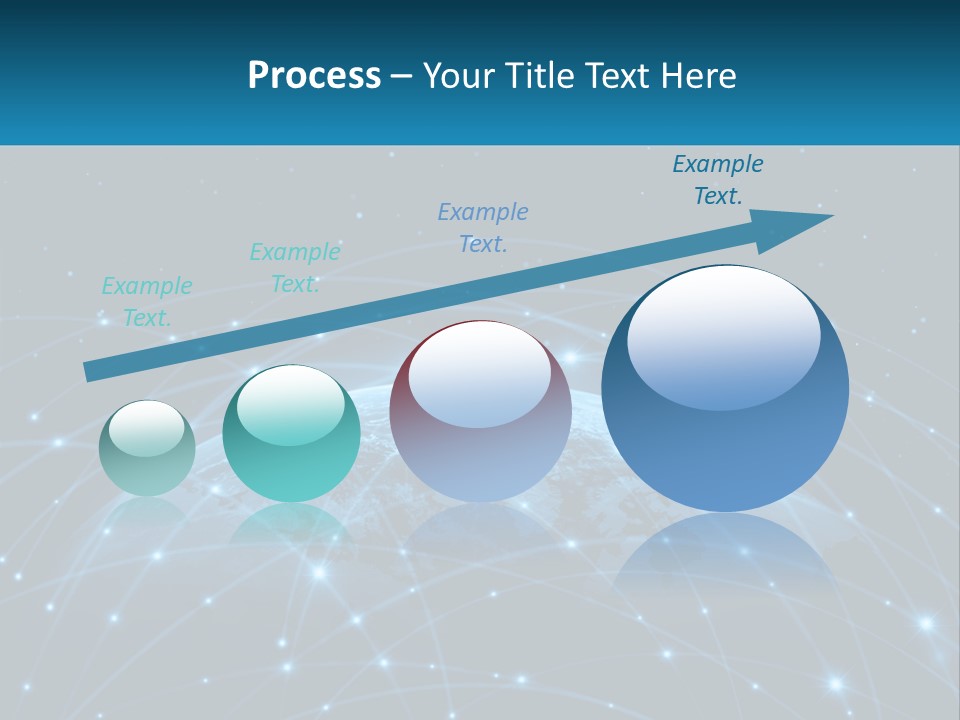 Process – Your Title Text Here

Example Text.

Example Text.

Example Text.

Example Text.